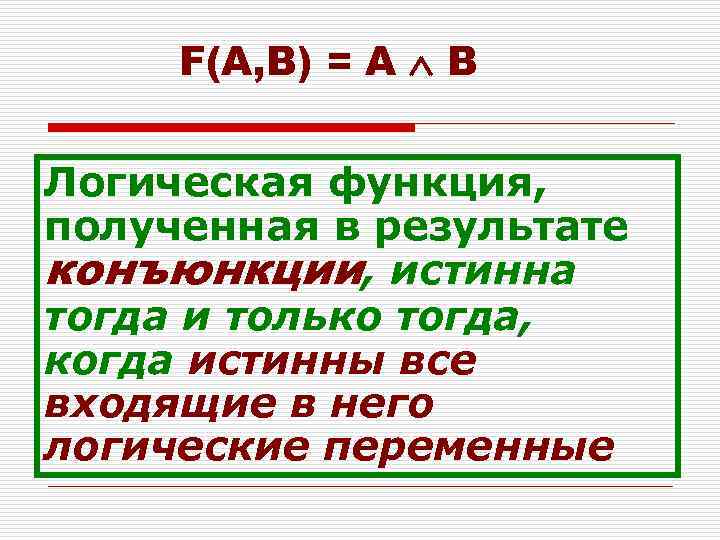 $F(A,B) = A \wedge B$

Логическая функция, полученная в результате конъюнкции, истинна тогда и только тогда, когда истинны все входящие в него логические переменные